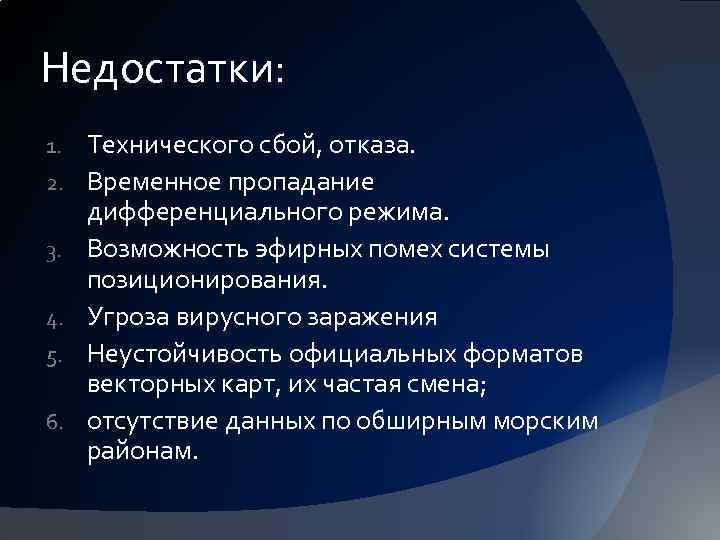 Недостатки:

1. Технического сбой, отказа.
2. Временное пропадание дифференциального режима.
3. Возможность эфирных помех системы позиционирования.
4. Угроза вирусного заражения
5. Неустойчивость официальных форматов векторных карт, их частая смена;
6. отсутствие данных по обширным морским районам.